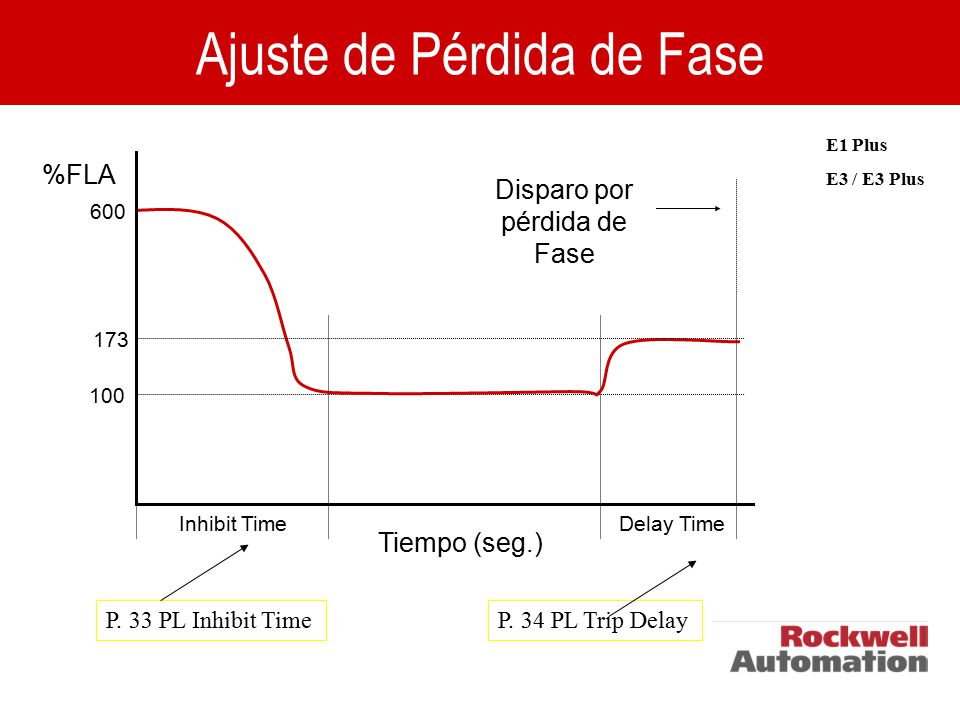 Ajuste de Pérdida de Fase

E1 Plus

E3 / E3 Plus

%FLA

600

173

100

Disparo por pérdida de Fase

Inhibit Time

Delay Time

Tiempo (seg.)

P. 33 PL Inhibit Time

P. 34 PL Trip Delay

Rockwell Automation